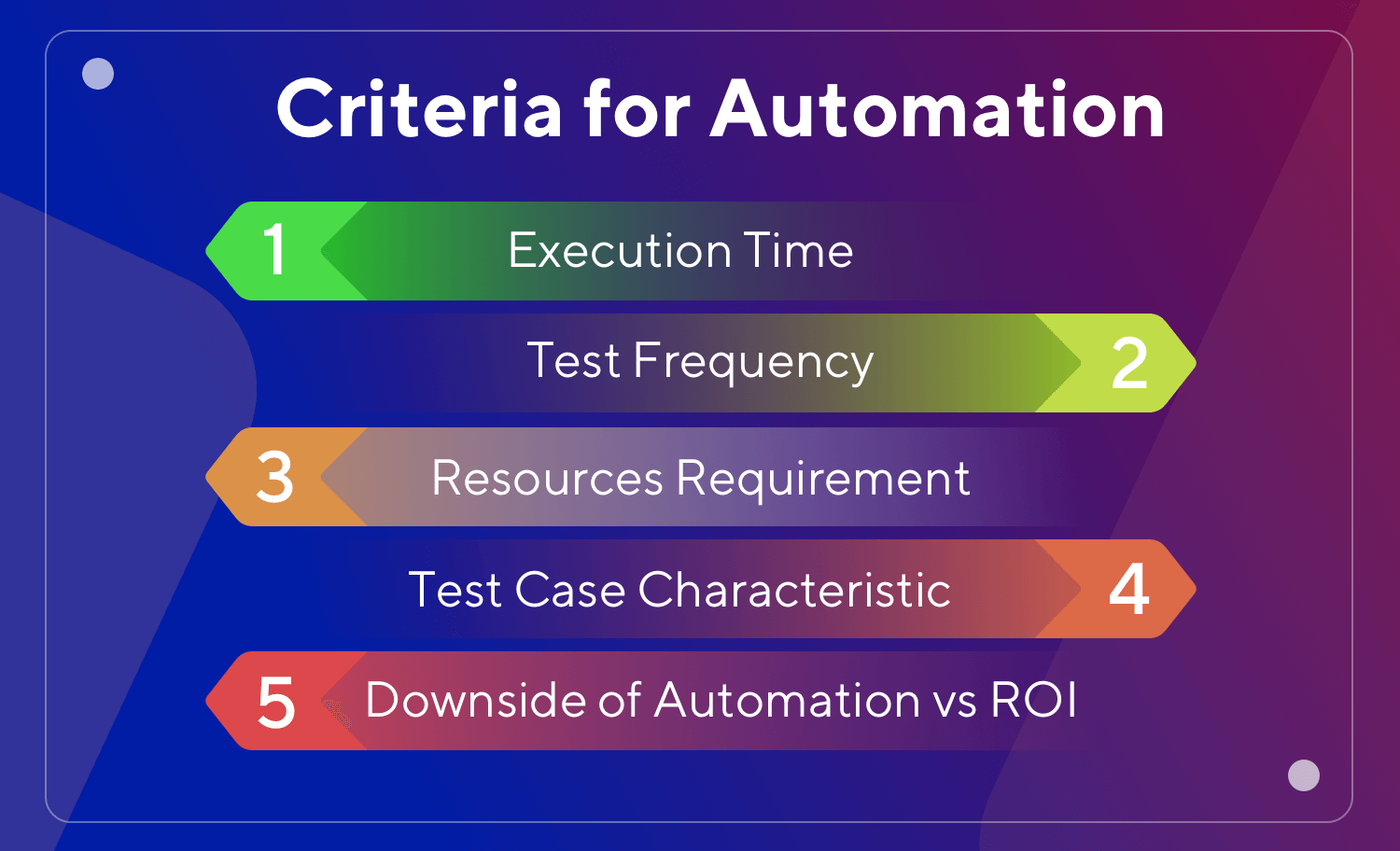 Criteria for Automation

1 Execution Time

Test Frequency 2

3 Resources Requirement

Test Case Characteristic 4

5 Downside of Automation vs ROI